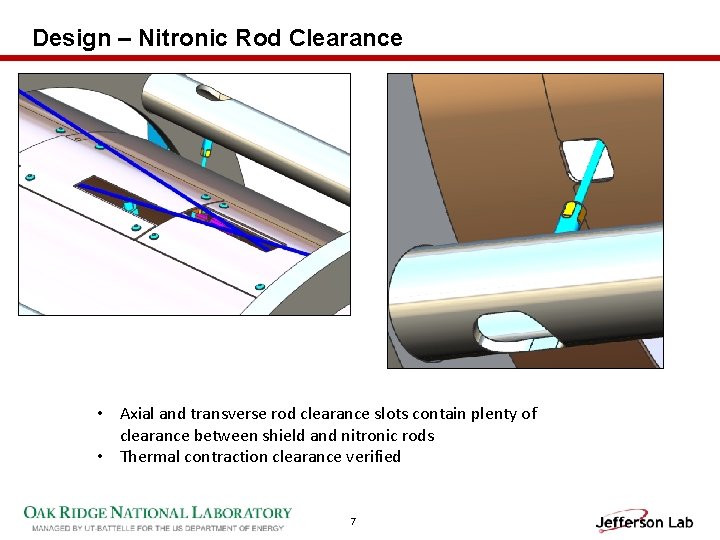 Design – Nitronic Rod Clearance

• Axial and transverse rod clearance slots contain plenty of clearance between shield and nitronic rods
• Thermal contraction clearance verified

OAK RIDGE NATIONAL LABORATORY
MANAGED BY UT-BATTELLE FOR THE US DEPARTMENT OF ENERGY

7

Jefferson Lab